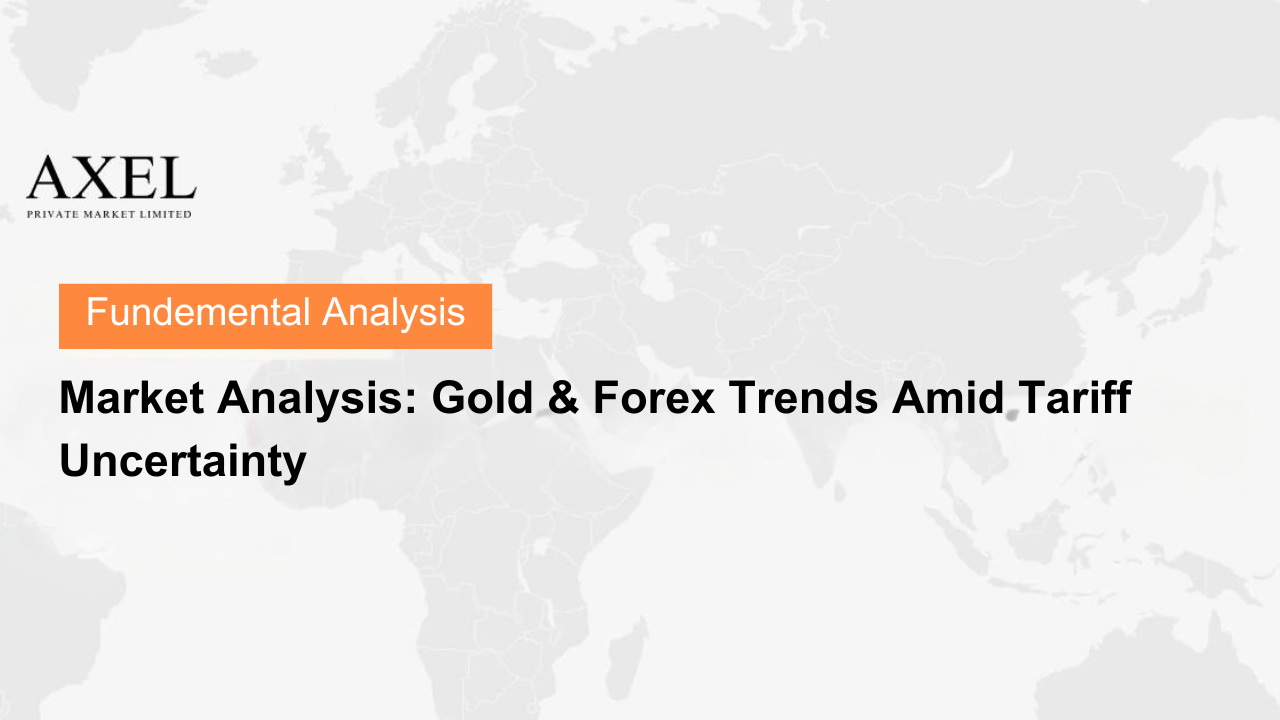 AXEL
PRIVATE MARKET LIMITED

Fundemental Analysis

Market Analysis: Gold & Forex Trends Amid Tariff Uncertainty